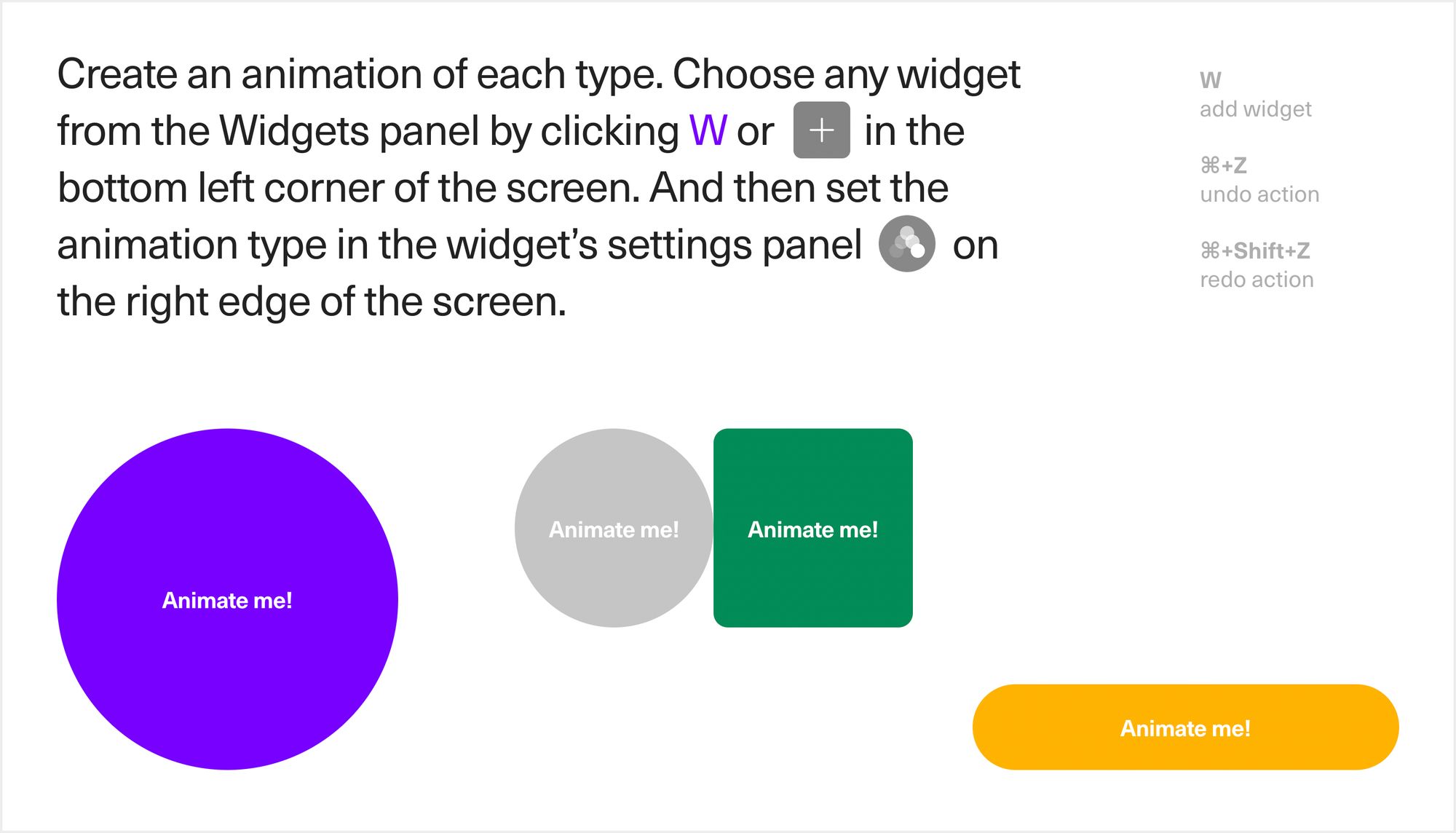 Create an animation of each type. Choose any widget from the Widgets panel by clicking W or + in the bottom left corner of the screen. And then set the animation type in the widget’s settings panel on the right edge of the screen.

W
add widget

⌘+Z
undo action

⌘+Shift+Z
redo action

Animate me!

Animate me!

Animate me!

Animate me!